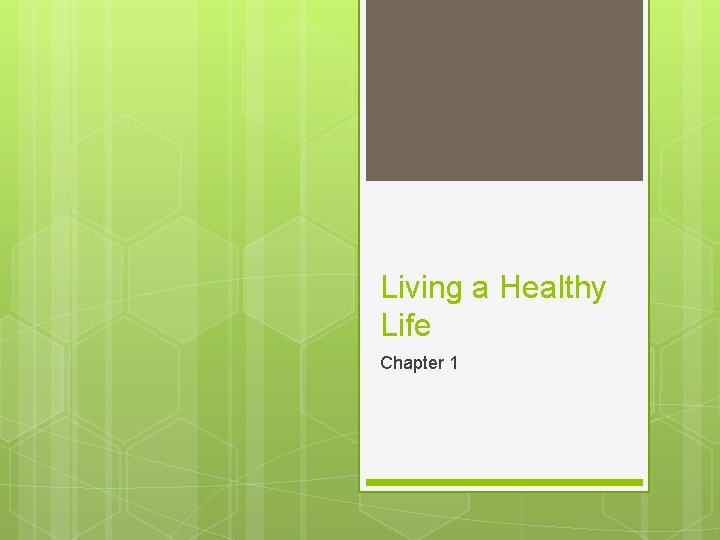 Living a Healthy Life

Chapter 1